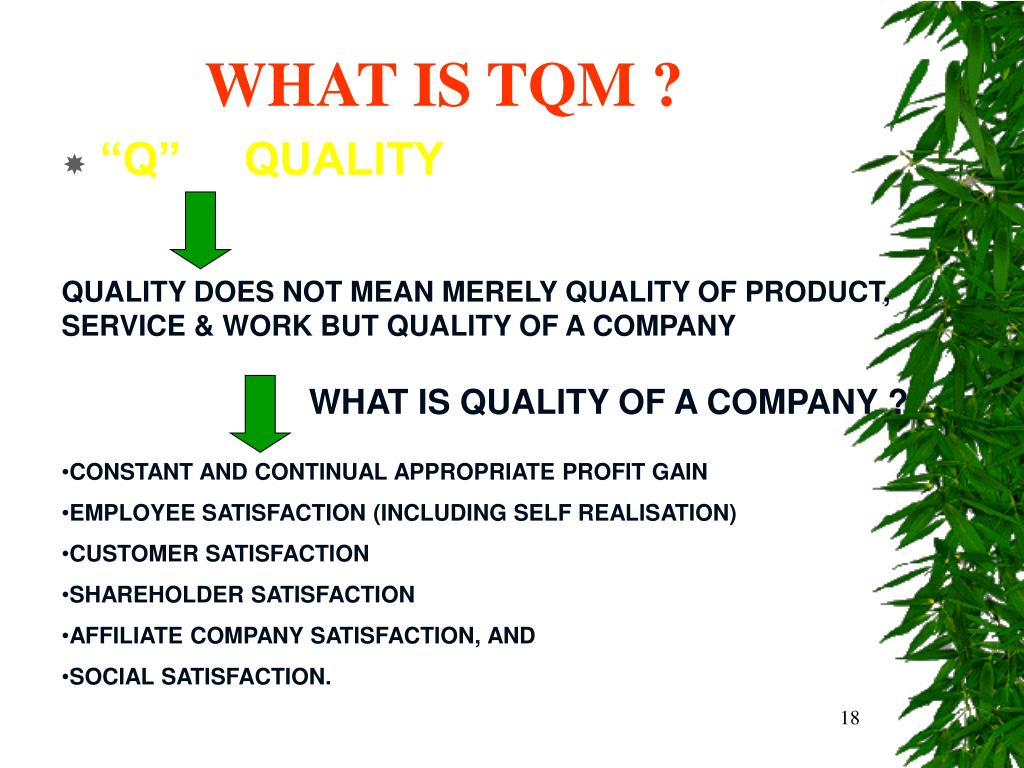 WHAT IS TQM ?

“Q” QUALITY

QUALITY DOES NOT MEAN MERELY QUALITY OF PRODUCT, SERVICE & WORK BUT QUALITY OF A COMPANY

WHAT IS QUALITY OF A COMPANY ?

•CONSTANT AND CONTINUAL APPROPRIATE PROFIT GAIN

•EMPLOYEE SATISFACTION (INCLUDING SELF REALISATION)

•CUSTOMER SATISFACTION

•SHAREHOLDER SATISFACTION

•AFFILIATE COMPANY SATISFACTION, AND

•SOCIAL SATISFACTION.

18